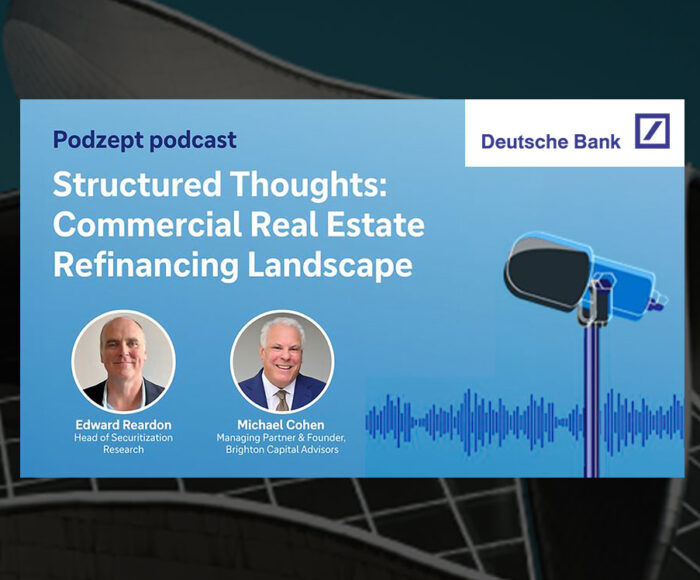 Podzept podcast

Deutsche Bank

Structured Thoughts: Commercial Real Estate Refinancing Landscape

Edward Reardon
Head of Securitization Research

Michael Cohen
Managing Partner & Founder, Brighton Capital Advisors